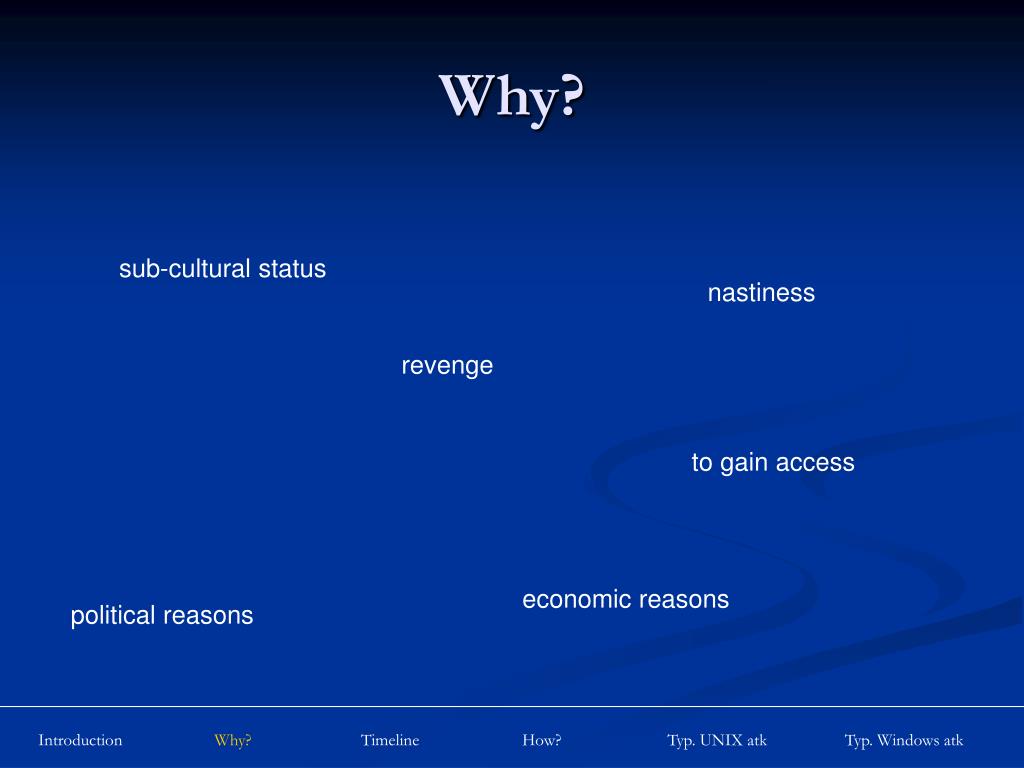 Why?

sub-cultural status

nastiness

revenge

to gain access

economic reasons

political reasons

Introduction Why? Timeline How? Typ. UNIX atk Typ. Windows atk